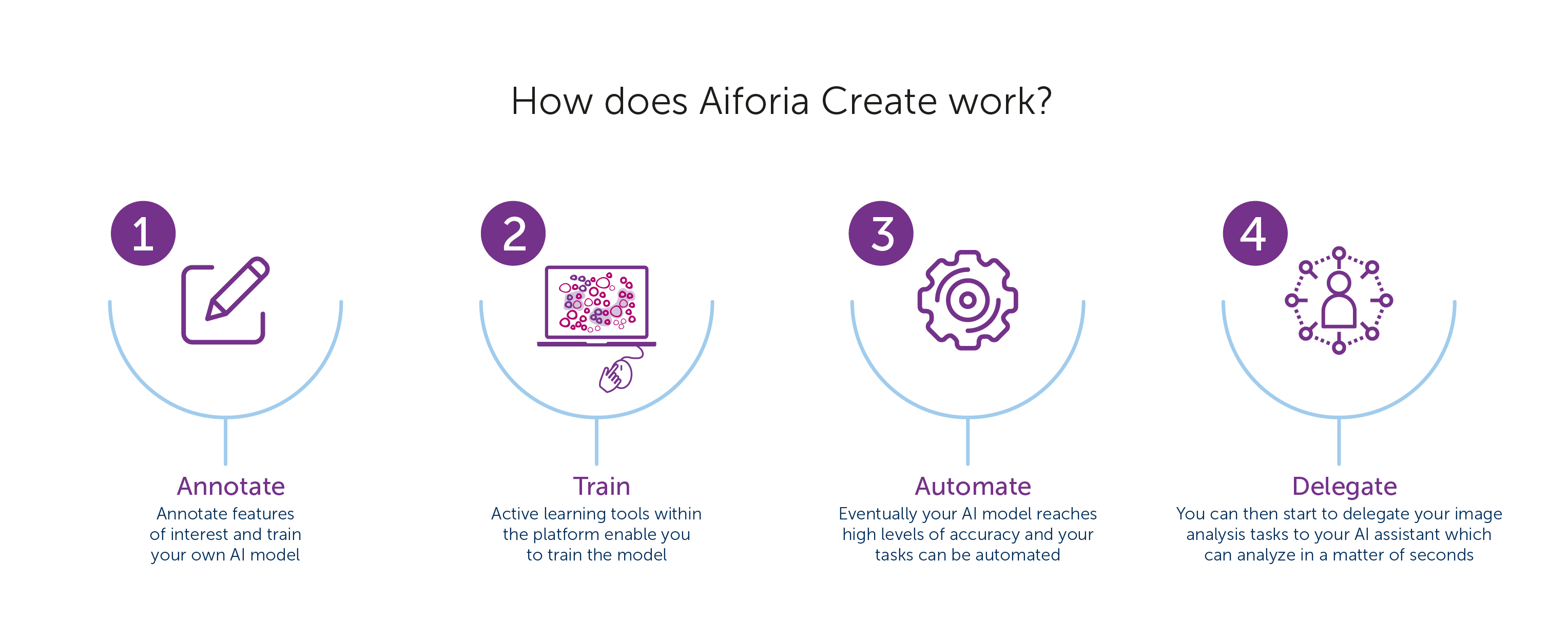 How does Aiforia Create work?

1

Annotate
Annotate features of interest and train your own AI model

2

Train
Active learning tools within the platform enable you to train the model

3

Automate
Eventually your AI model reaches high levels of accuracy and your tasks can be automated

4

Delegate
You can then start to delegate your image analysis tasks to your AI assistant which can analyze in a matter of seconds